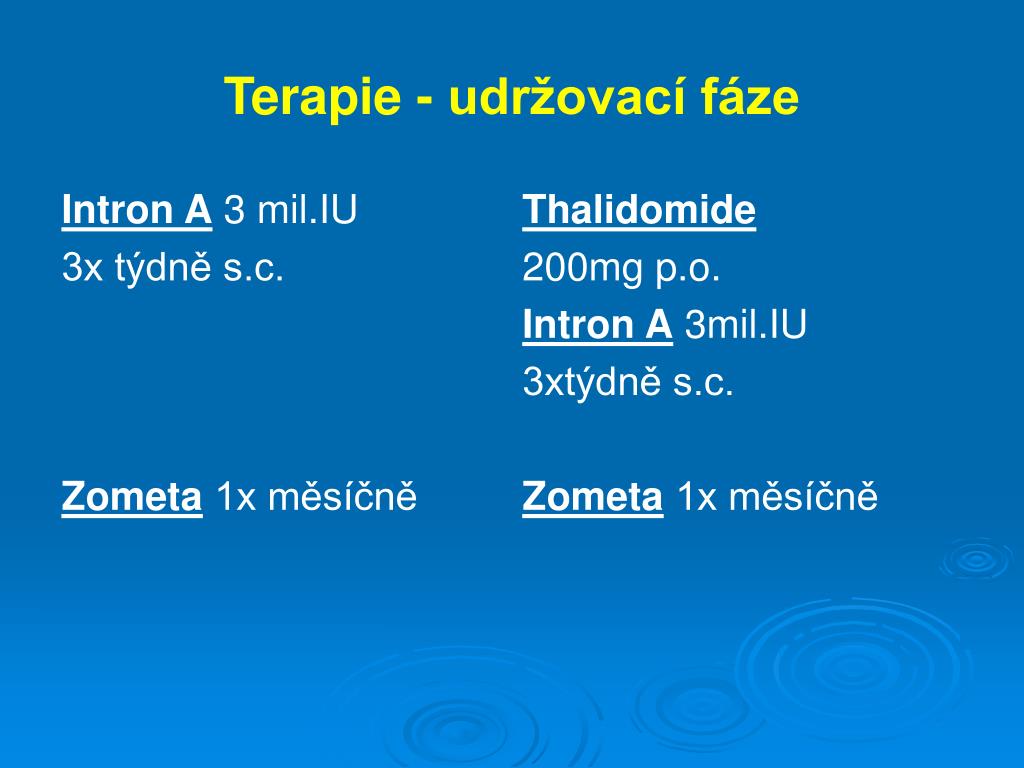 Terapie - udržovací fáze

Intron A 3 mil.IU
3x týdně s.c.

Zometa 1x měsíčně

Thalidomide
200mg p.o.
Intron A 3mil.IU
3xtýdně s.c.

Zometa 1x měsíčně